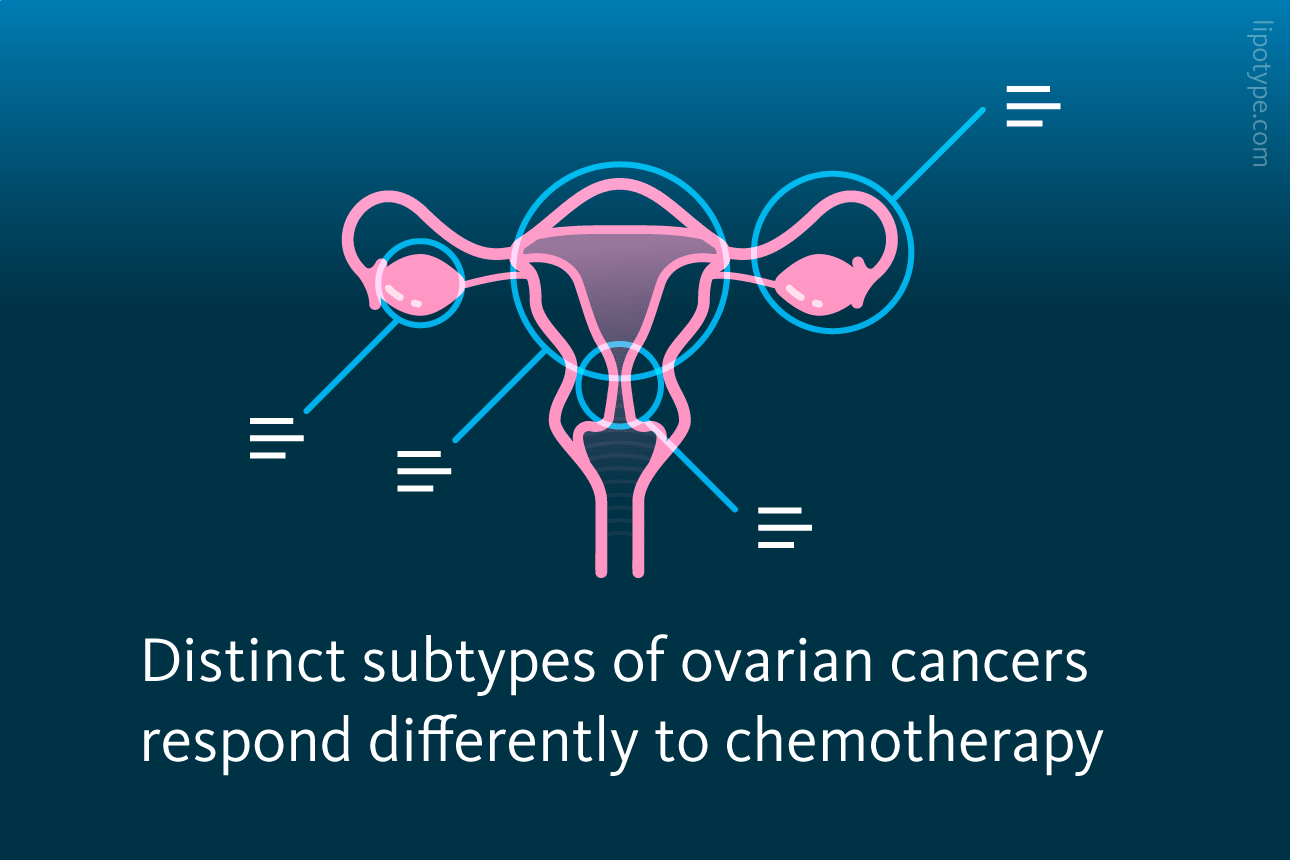 lipotype.com

Distinct subtypes of ovarian cancers respond differently to chemotherapy